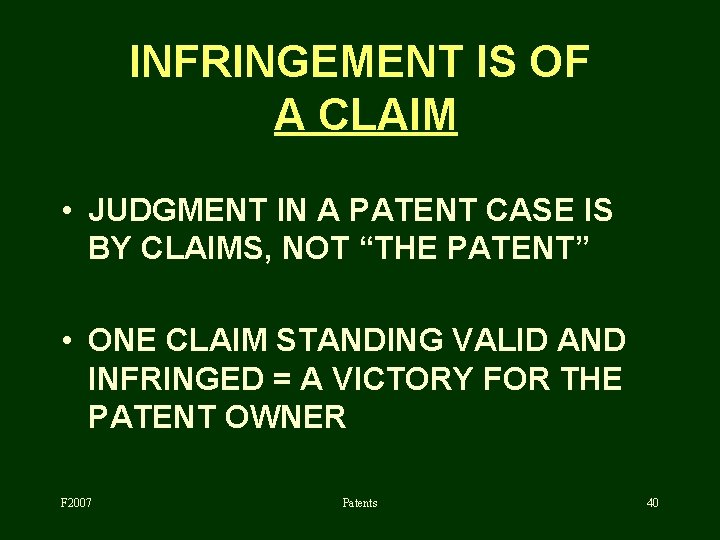 INFRINGEMENT IS OF A CLAIM

• JUDGMENT IN A PATENT CASE IS BY CLAIMS, NOT “THE PATENT”

• ONE CLAIM STANDING VALID AND INFRINGED = A VICTORY FOR THE PATENT OWNER

F2007

Patents

40